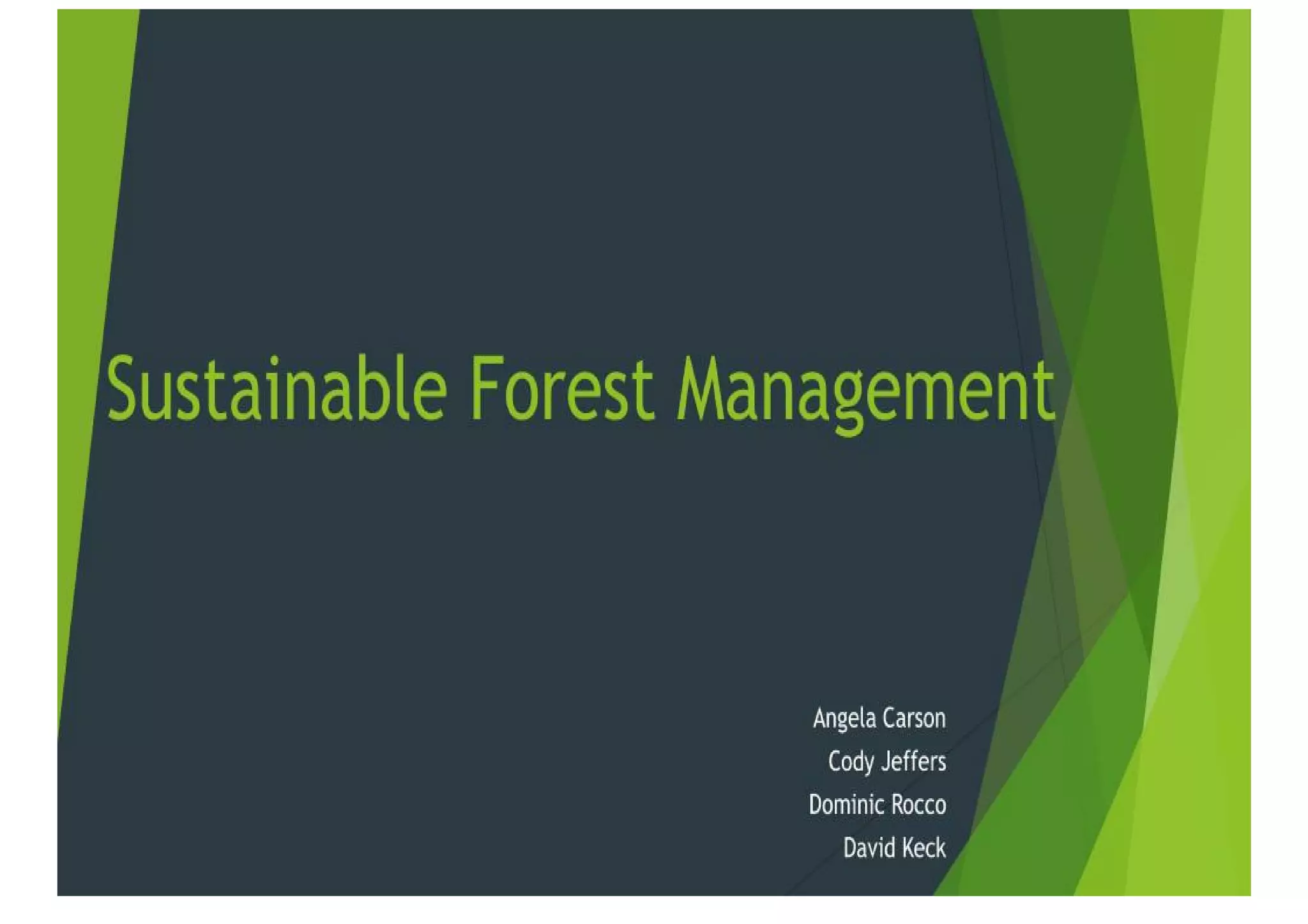 Sustainable Forest Management

Angela Carson
Cody Jeffers
Dominic Rocco
David Keck